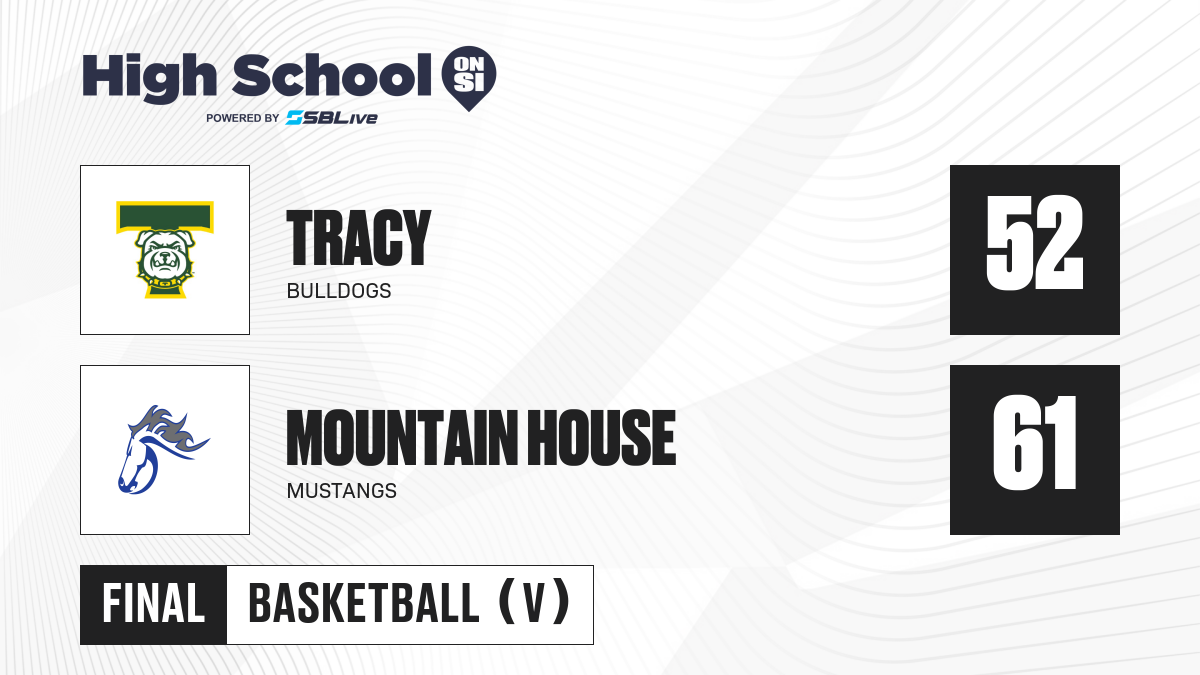 High School ON SI
POWERED BY SBLive

TRACY
BULLDOGS

52

MOUNTAIN HOUSE
MUSTANGS

61

FINAL BASKETBALL (V)